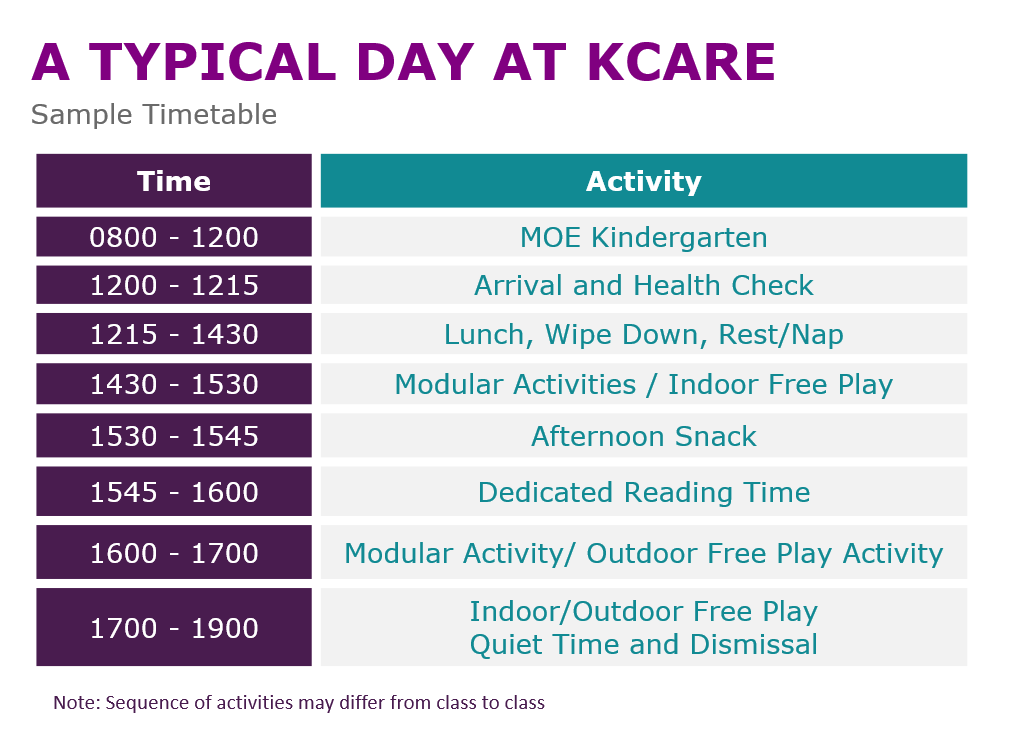 A TYPICAL DAY AT KCARE

Sample Timetable

| Time | Activity |
|---|---|
| 0800 - 1200 | MOE Kindergarten |
| 1200 - 1215 | Arrival and Health Check |
| 1215 - 1430 | Lunch, Wipe Down, Rest/Nap |
| 1430 - 1530 | Modular Activities / Indoor Free Play |
| 1530 - 1545 | Afternoon Snack |
| 1545 - 1600 | Dedicated Reading Time |
| 1600 - 1700 | Modular Activity/ Outdoor Free Play Activity |
| 1700 - 1900 | Indoor/Outdoor Free Play Quiet Time and Dismissal |

Note: Sequence of activities may differ from class to class